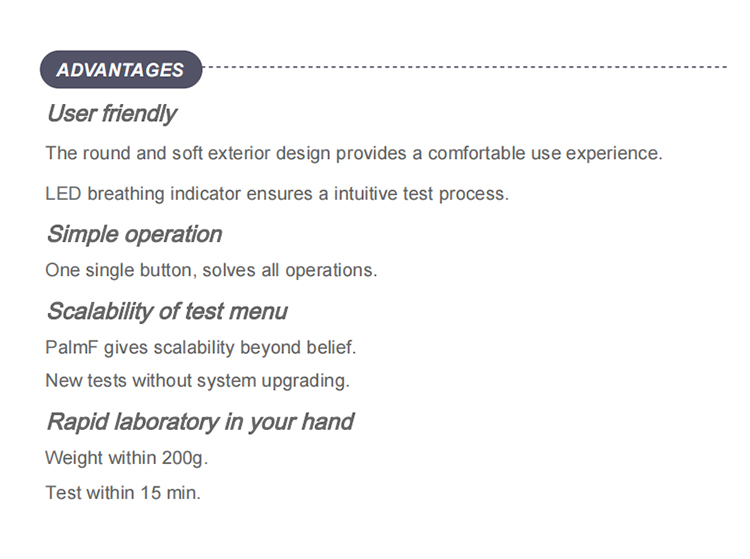 ADVANTAGES

User friendly

The round and soft exterior design provides a comfortable use experience.

LED breathing indicator ensures a intuitive test process.

Simple operation

One single button, solves all operations.

Scalability of test menu

PalmF gives scalability beyond belief.

New tests without system upgrading.

Rapid laboratory in your hand

Weight within 200g.

Test within 15 min.